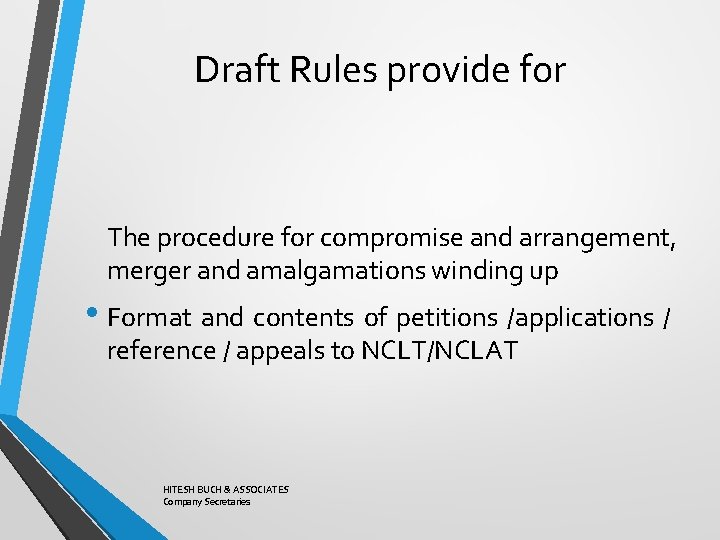 Draft Rules provide for

The procedure for compromise and arrangement, merger and amalgamations winding up

• Format and contents of petitions /applications / reference / appeals to NCLT/NCLAT

HITESH BUCH & ASSOCIATES
Company Secretaries